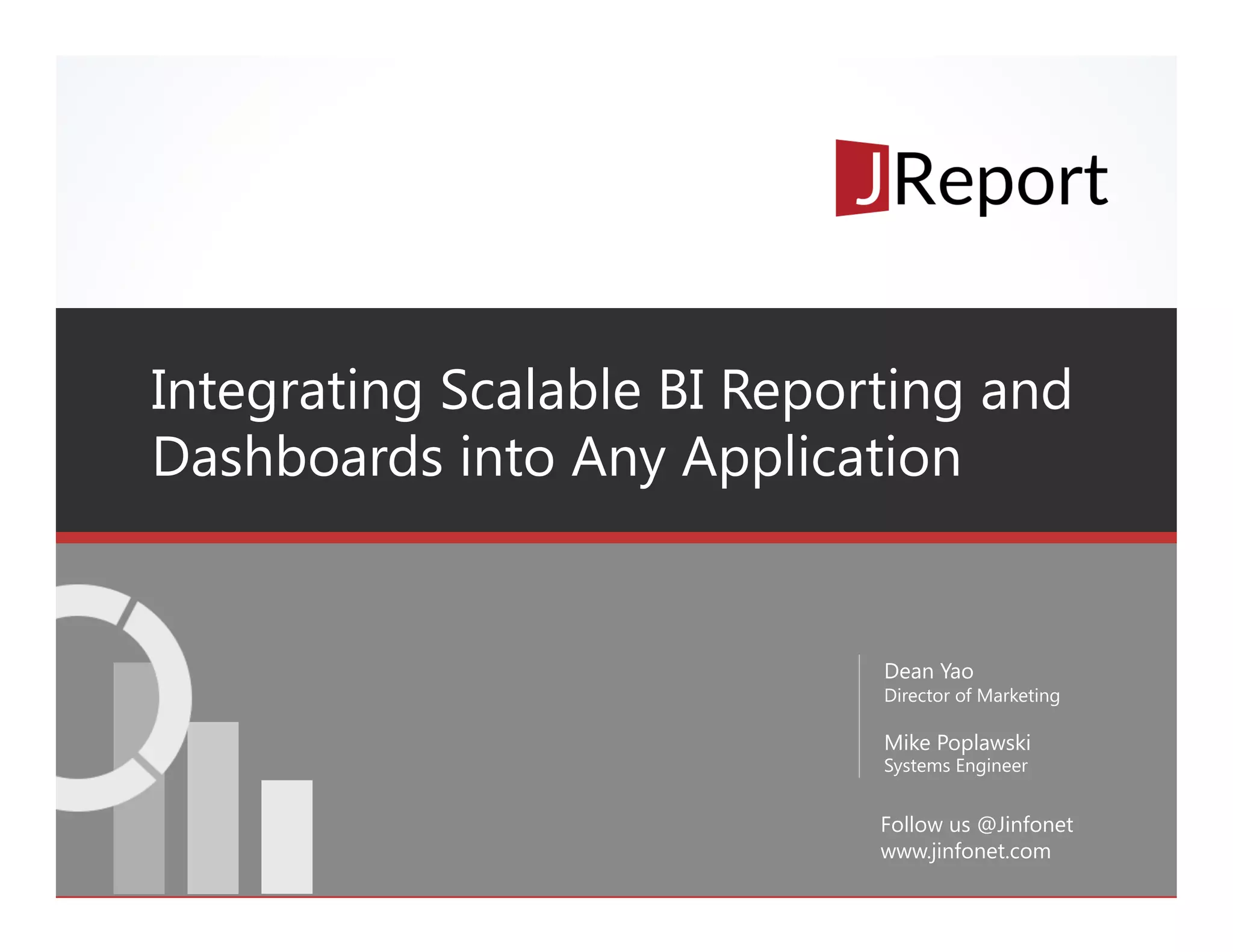 JReport

Integrating Scalable BI Reporting and Dashboards into Any Application

Dean Yao
Director of Marketing

Mike Poplawski
Systems Engineer

Follow us @Jinfonet
www.jinfonet.com